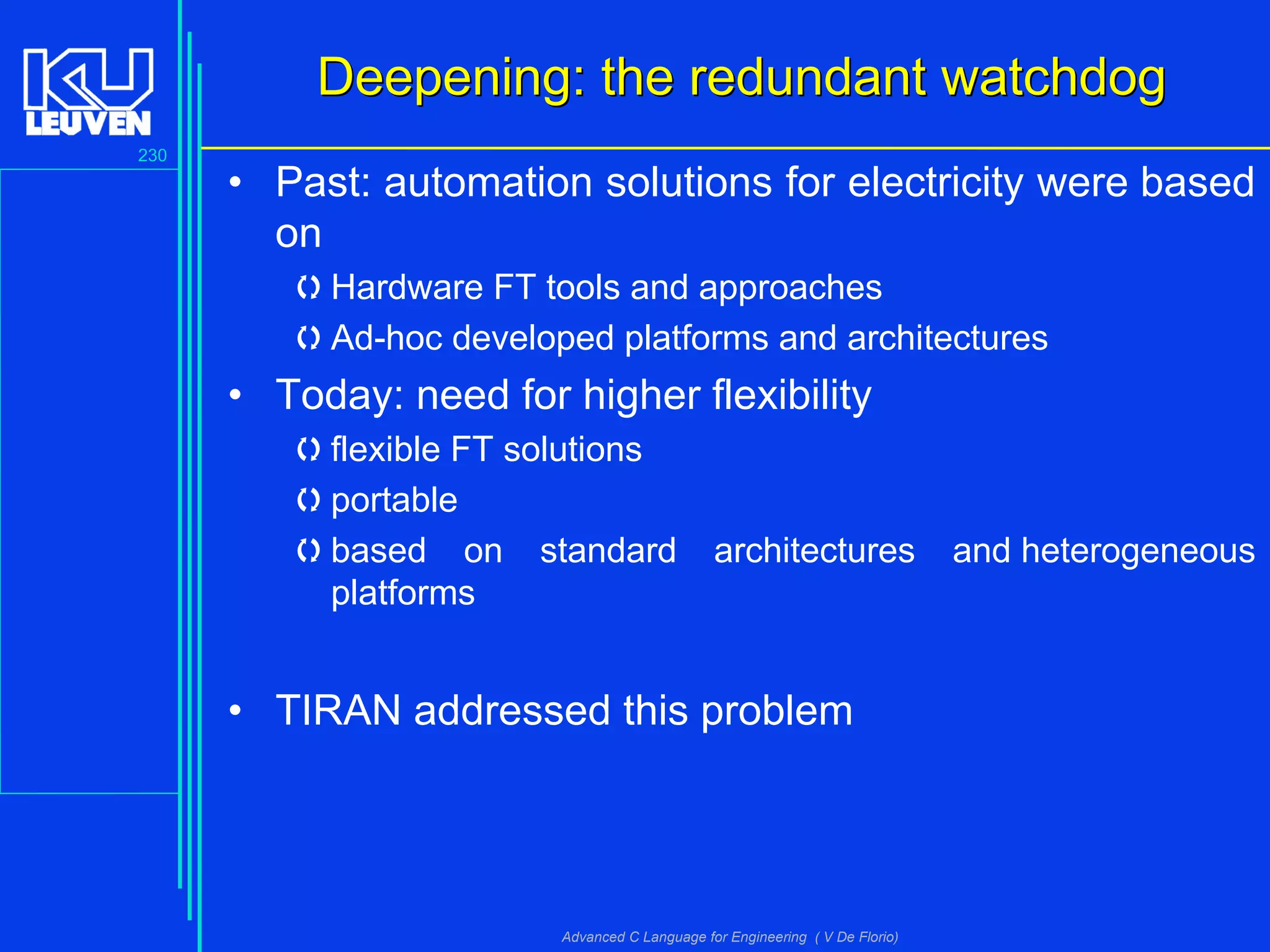 KU LEUVEN

230

Deepening: the redundant watchdog

• Past: automation solutions for electricity were based on

Hardware FT tools and approaches

Ad-hoc developed platforms and architectures

• Today: need for higher flexibility

flexible FT solutions

portable

based on standard architectures and heterogeneous platforms

• TIRAN addressed this problem

Advanced C Language for Engineering ( V De Florio)